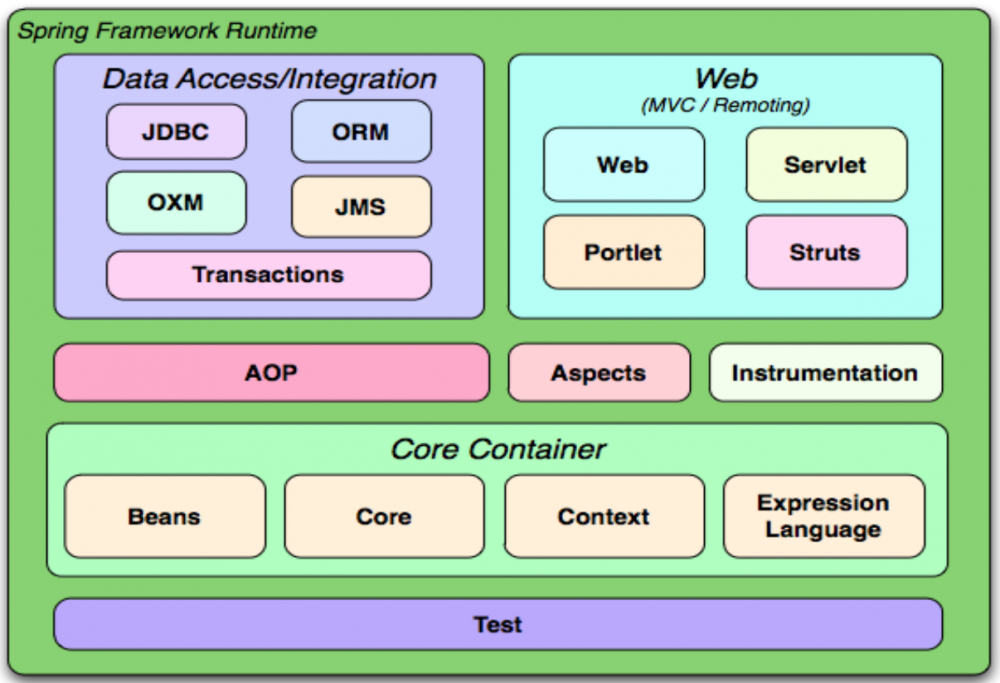 Spring Framework Runtime

Data Access/Integration

JDBC

ORM

OXM

JMS

Transactions

Web
(MVC / Remoting)

Web

Servlet

Portlet

Struts

AOP

Aspects

Instrumentation

Core Container

Beans

Core

Context

Expression Language

Test